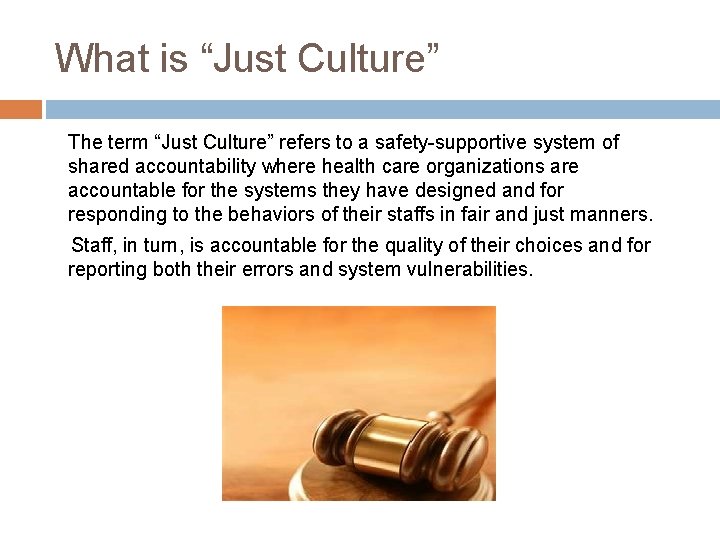 What is “Just Culture”

The term “Just Culture” refers to a safety-supportive system of shared accountability where health care organizations are accountable for the systems they have designed and for responding to the behaviors of their staffs in fair and just manners.

Staff, in turn, is accountable for the quality of their choices and for reporting both their errors and system vulnerabilities.